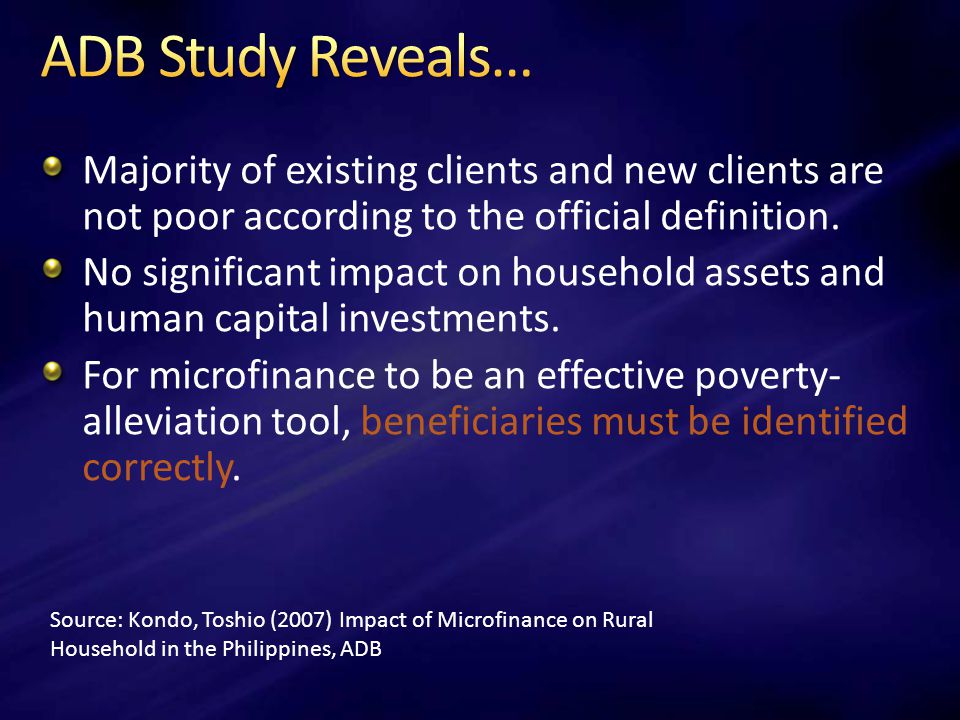 ADB Study Reveals…

Majority of existing clients and new clients are not poor according to the official definition.

No significant impact on household assets and human capital investments.

For microfinance to be an effective poverty-alleviation tool, beneficiaries must be identified correctly.

Source: Kondo, Toshio (2007) Impact of Microfinance on Rural Household in the Philippines, ADB